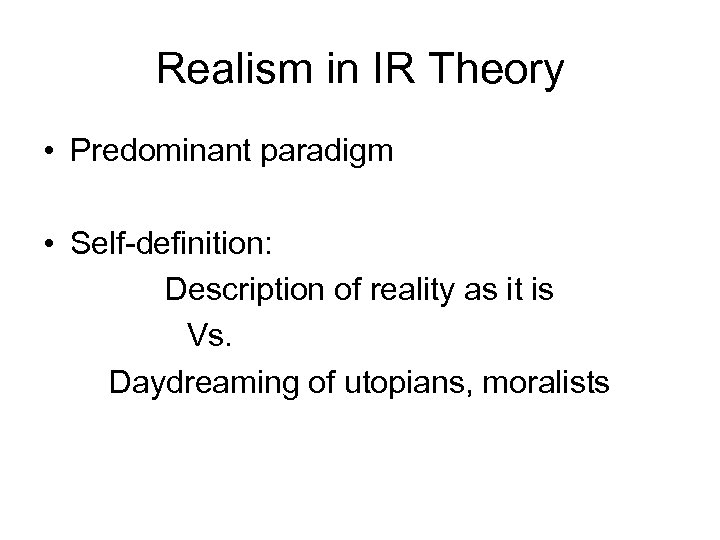 Realism in IR Theory

• Predominant paradigm

• Self-definition:

Description of reality as it is

Vs.

Daydreaming of utopians, moralists